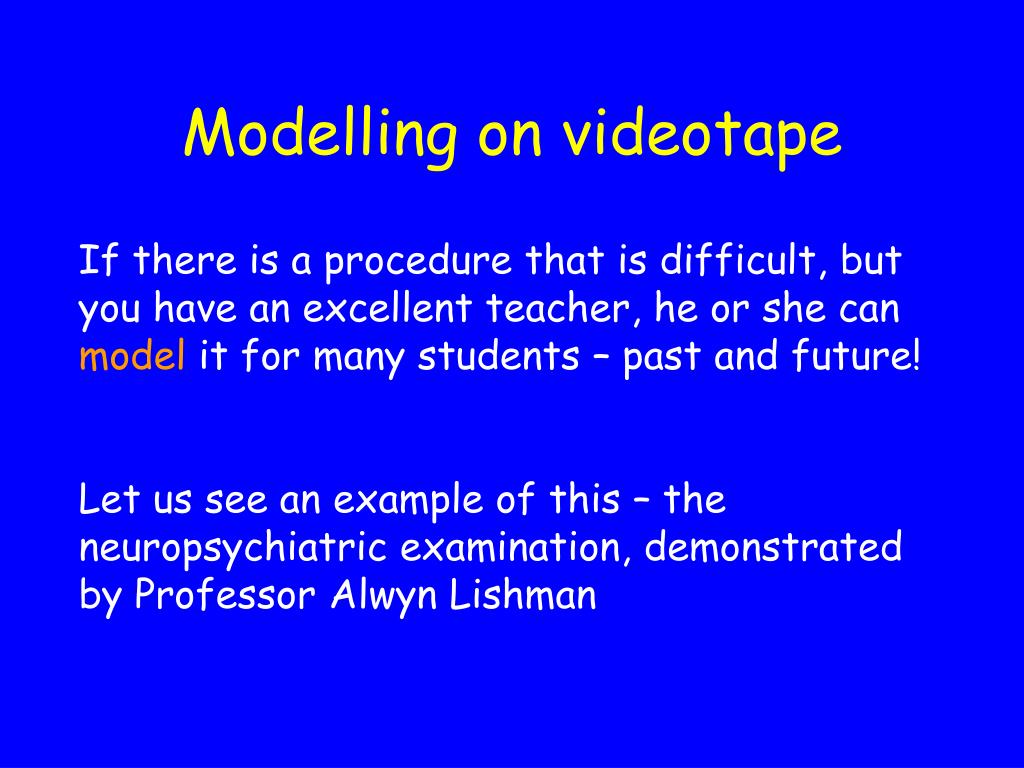 Modelling on videotape

If there is a procedure that is difficult, but you have an excellent teacher, he or she can model it for many students – past and future!

Let us see an example of this – the neuropsychiatric examination, demonstrated by Professor Alwyn Lishman